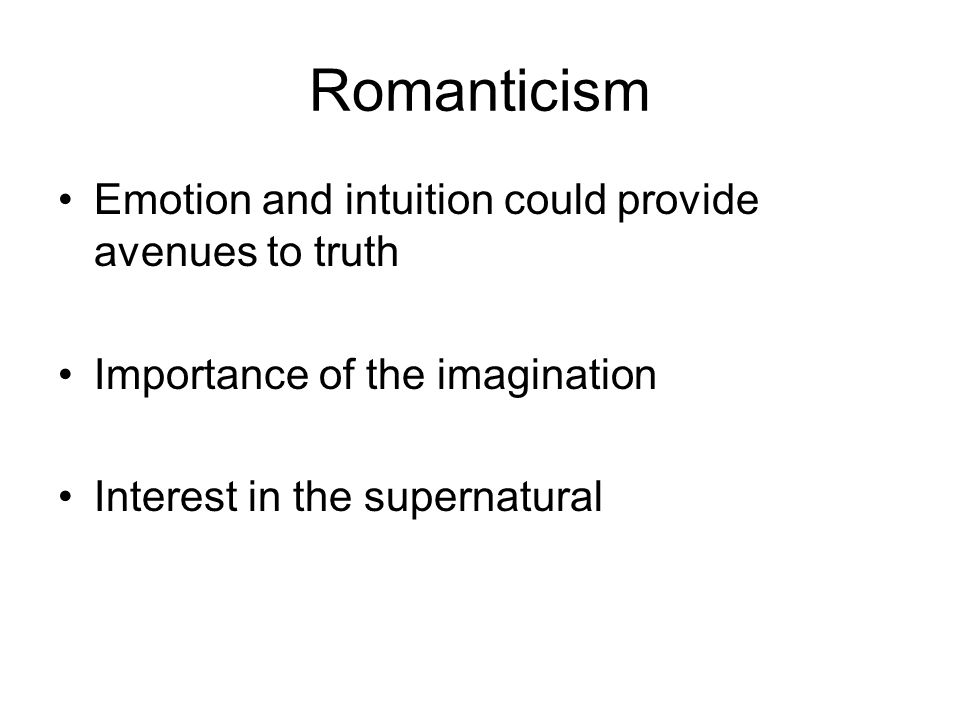 Romanticism

• Emotion and intuition could provide avenues to truth

• Importance of the imagination

• Interest in the supernatural